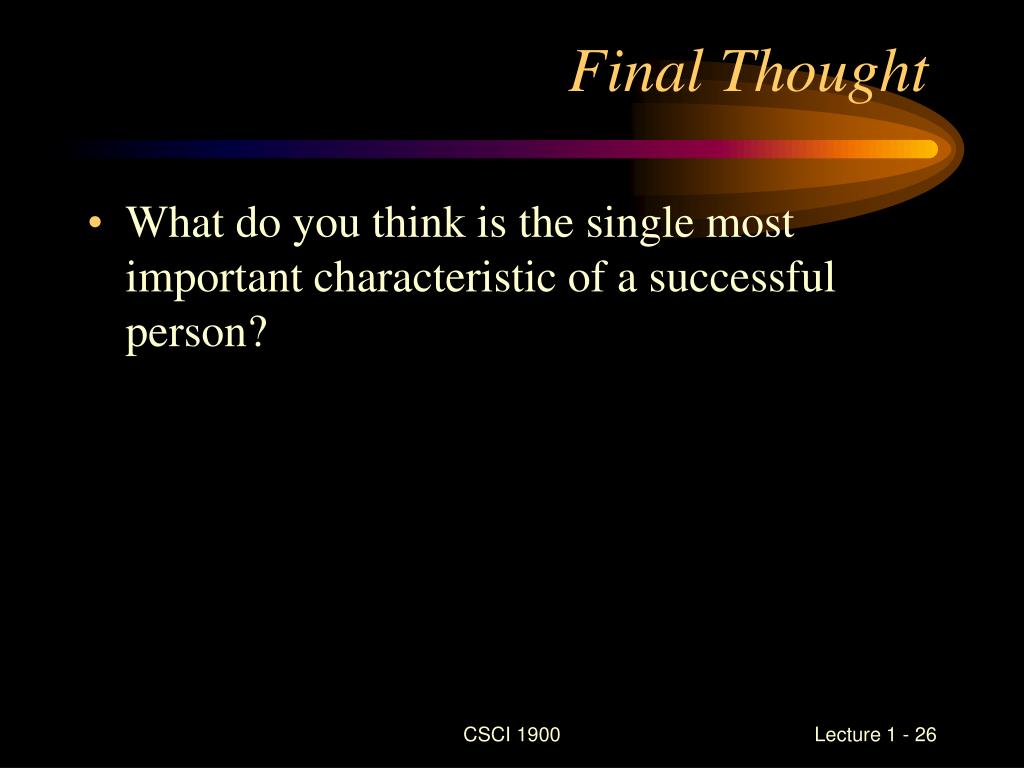 Final Thought

• What do you think is the single most important characteristic of a successful person?

CSCI 1900

Lecture 1 - 26